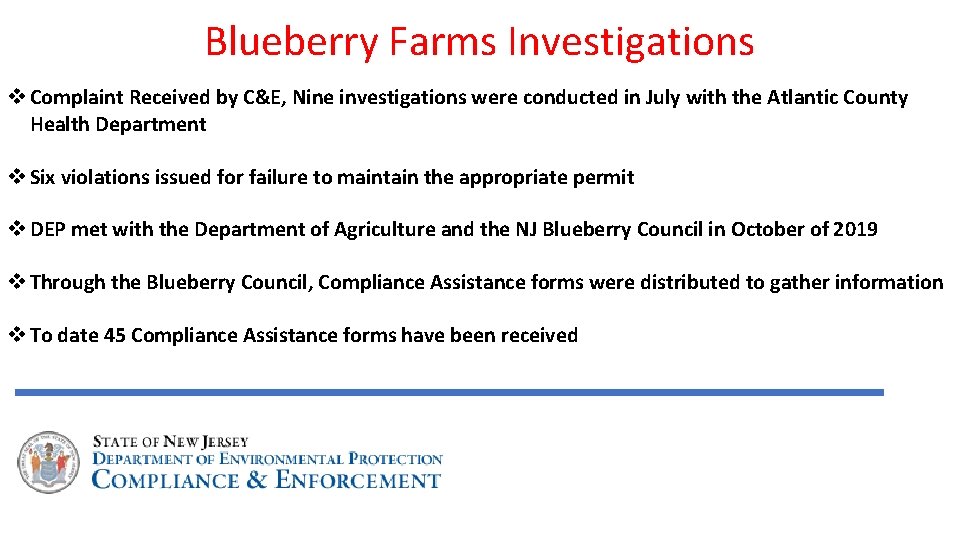 Blueberry Farms Investigations

❖ Complaint Received by C&E, Nine investigations were conducted in July with the Atlantic County Health Department

❖ Six violations issued for failure to maintain the appropriate permit

❖ DEP met with the Department of Agriculture and the NJ Blueberry Council in October of 2019

❖ Through the Blueberry Council, Compliance Assistance forms were distributed to gather information

❖ To date 45 Compliance Assistance forms have been received

STATE OF NEW JERSEY
DEPARTMENT OF ENVIRONMENTAL PROTECTION
COMPLIANCE & ENFORCEMENT